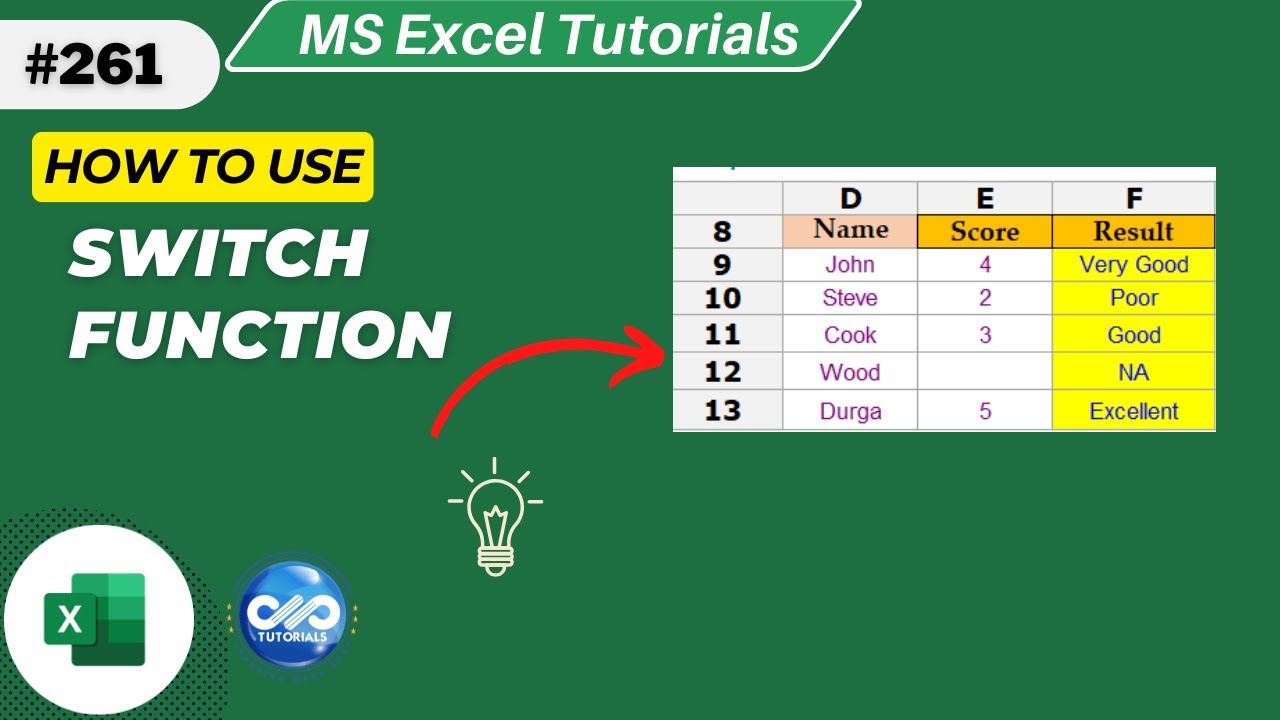 #261

MS Excel Tutorials

HOW TO USE

SWITCH FUNCTION

| | D | E | F |
|---|---|---|---|
| 8 | Name | Score | Result |
| 9 | John | 4 | Very Good |
| 10 | Steve | 2 | Poor |
| 11 | Cook | 3 | Good |
| 12 | Wood | | NA |
| 13 | Durga | 5 | Excellent |

X

TUTORIALS